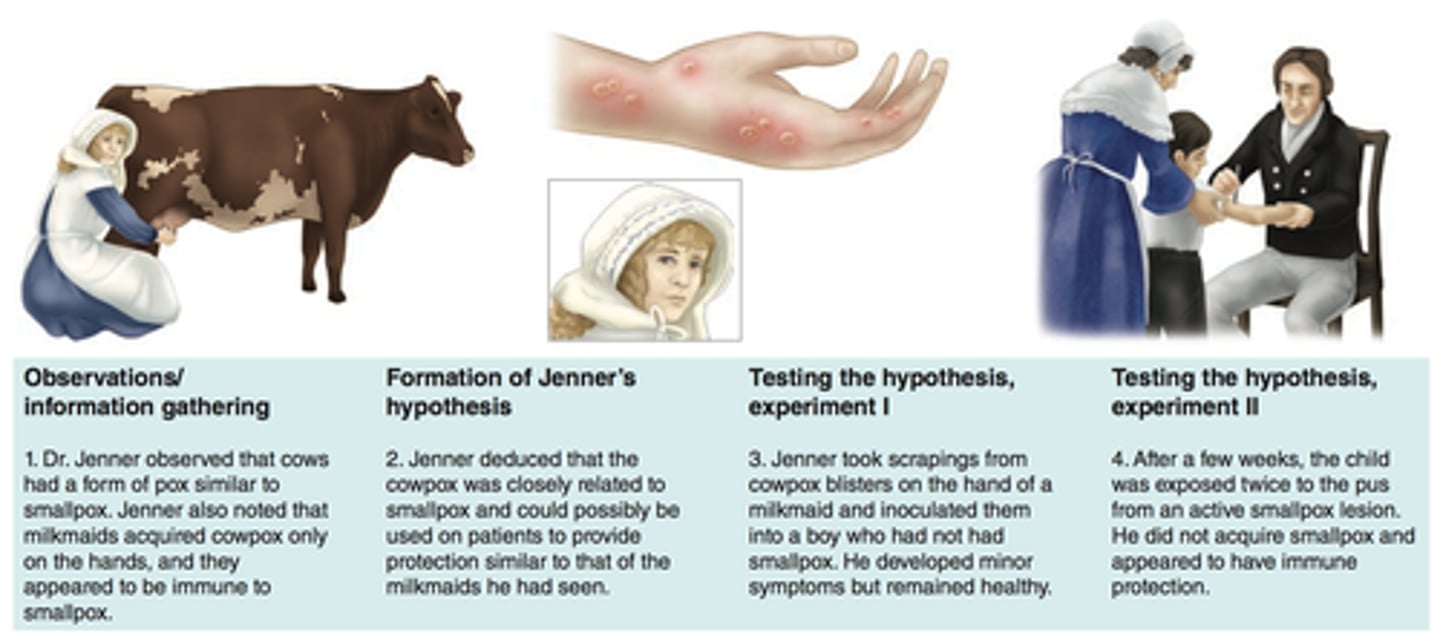 Observations/ information gathering

1. Dr. Jenner observed that cows had a form of pox similar to smallpox. Jenner also noted that milkmaids acquired cowpox only on the hands, and they appeared to be immune to smallpox.

Formation of Jenner's hypothesis

2. Jenner deduced that the cowpox was closely related to smallpox and could possibly be used on patients to provide protection similar to that of the milkmaids he had seen.

Testing the hypothesis, experiment I

3. Jenner took scrapings from cowpox blisters on the hand of a milkmaid and inoculated them into a boy who had not had smallpox. He developed minor symptoms but remained healthy.

Testing the hypothesis, experiment II

4. After a few weeks, the child was exposed twice to the pus from an active smallpox lesion. He did not acquire smallpox and appeared to have immune protection.